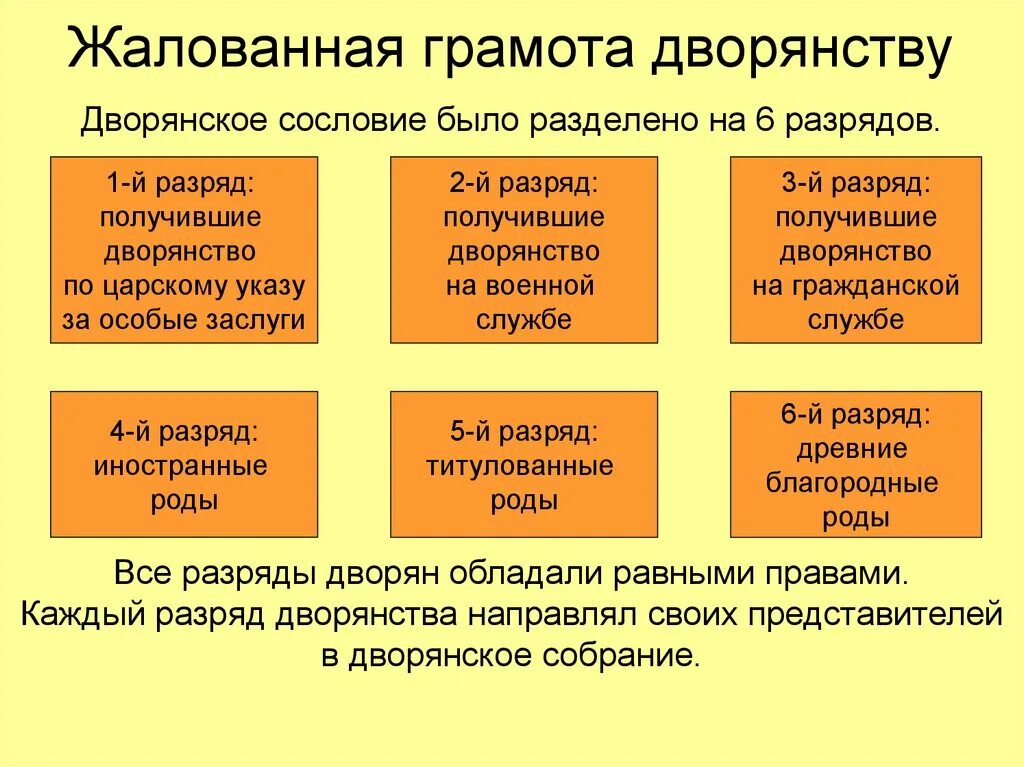 Жалованная грамота дворянству

Дворянское сословие было разделено на 6 разрядов.

1-й разряд: получившие дворянство по царскому указу за особые заслуги

2-й разряд: получившие дворянство на военной службе

3-й разряд: получившие дворянство на гражданской службе

4-й разряд: иностранные роды

5-й разряд: титулованные роды

6-й разряд: древние благородные роды

Все разряды дворян обладали равными правами. Каждый разряд дворянства направлял своих представителей в дворянское собрание.